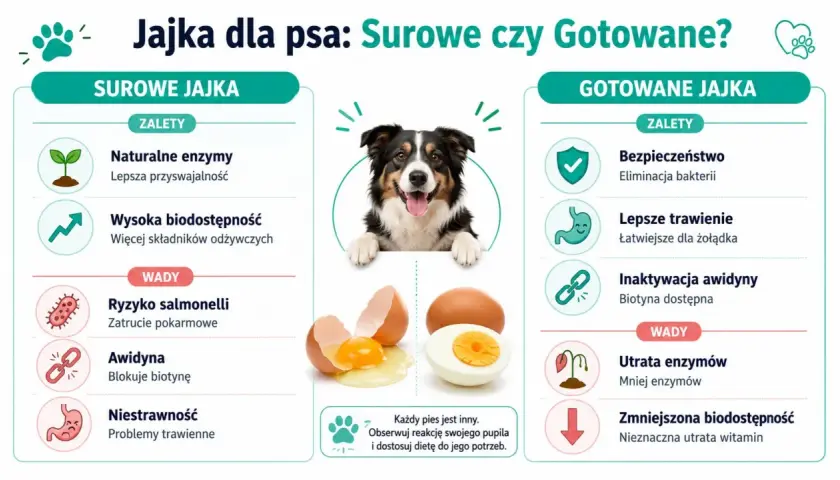 Jajka dla psa: Surowe czy Gotowane?

SUROWE JAJKA

ZALETY

Naturalne enzymy
Lepsza przyswajalność

Wysoka biodostępność
Więcej składników odżywczych

WADY

Ryzyko salmonelli
Zatrucie pokarmowe

Awidyna
Blokuje biotynę

Niestrawność
Problemy trawienne

Każdy pies jest inny. Obserwuj reakcję swojego pupila i dostosuj dietę do jego potrzeb.

GOTOWANE JAJKA

ZALETY

Bezpieczeństwo
Eliminacja bakterii

Lepsze trawienie
Łatwiejsze dla żołądka

Inaktywacja awidyny
Biotyna dostępna

WADY

Utrata enzymów
Mniej enzymów

Zmniejszona biodostępność
Nieznaczna utrata witamin